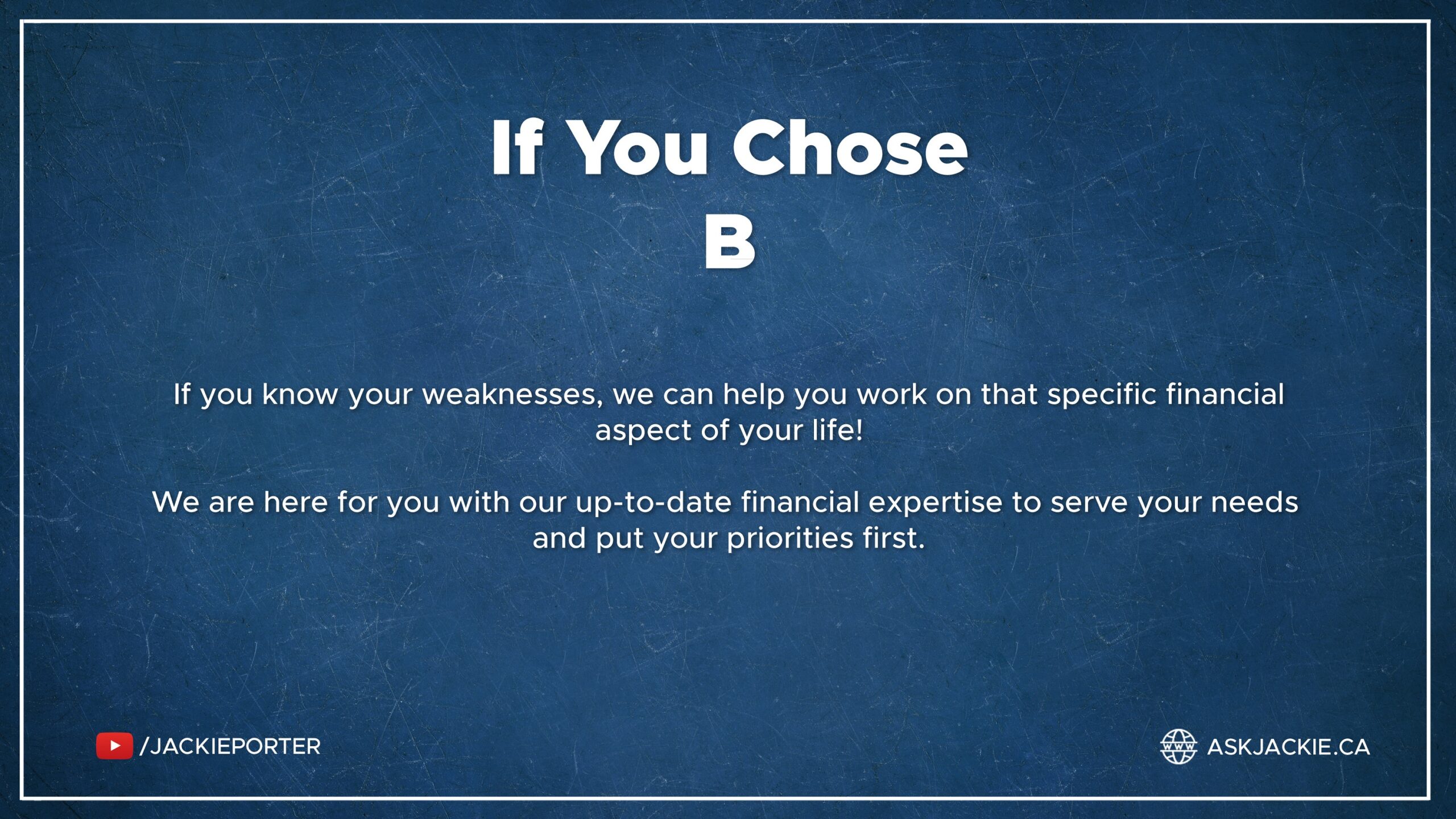 If You Chose
B

If you know your weaknesses, we can help you work on that specific financial aspect of your life!

We are here for you with our up-to-date financial expertise to serve your needs and put your priorities first.

/JACKIEPORTER

WWW ASKJACKIE.CA